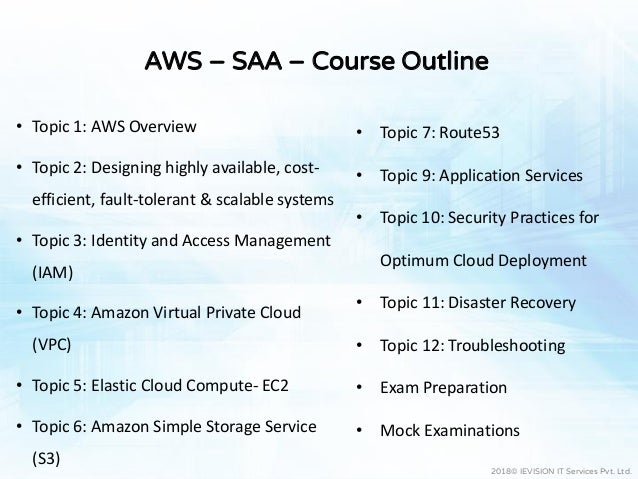 AWS – SAA – Course Outline

• Topic 1: AWS Overview
• Topic 2: Designing highly available, cost-efficient, fault-tolerant & scalable systems
• Topic 3: Identity and Access Management (IAM)
• Topic 4: Amazon Virtual Private Cloud (VPC)
• Topic 5: Elastic Cloud Compute- EC2
• Topic 6: Amazon Simple Storage Service (S3)

• Topic 7: Route53
• Topic 9: Application Services
• Topic 10: Security Practices for Optimum Cloud Deployment
• Topic 11: Disaster Recovery
• Topic 12: Troubleshooting
• Exam Preparation
• Mock Examinations

2018© IEVISION IT Services Pvt. Ltd.